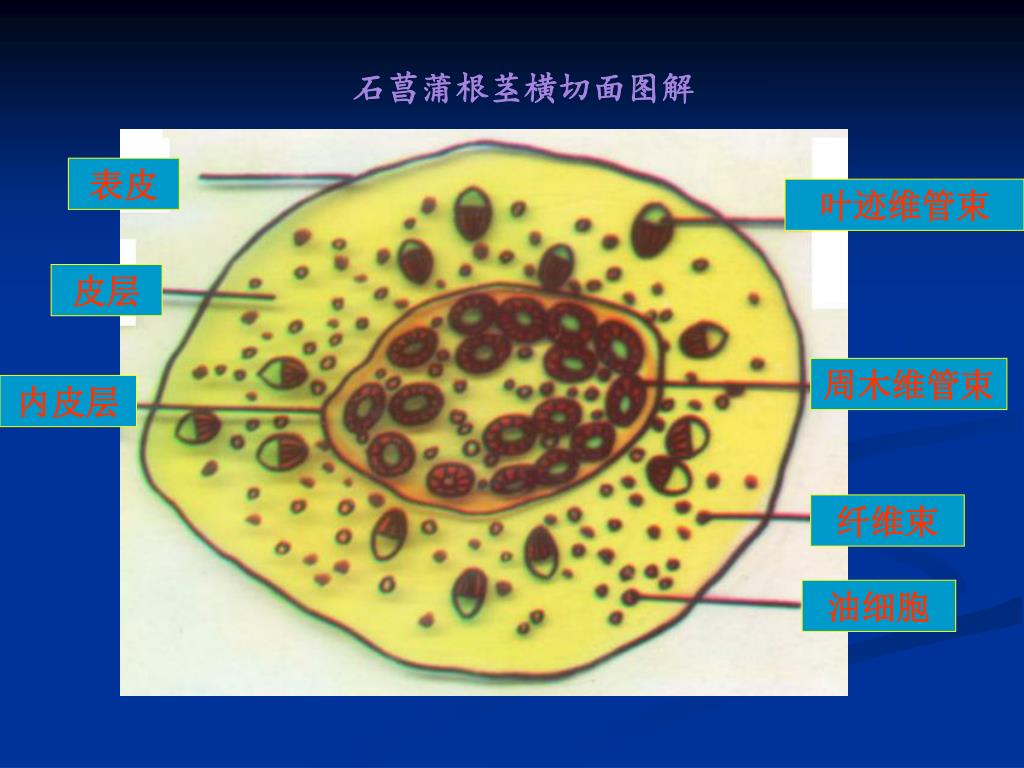 石菖蒲根茎横切面图解

表皮

皮层

内皮层

叶迹维管束

周木维管束

纤维束

油细胞